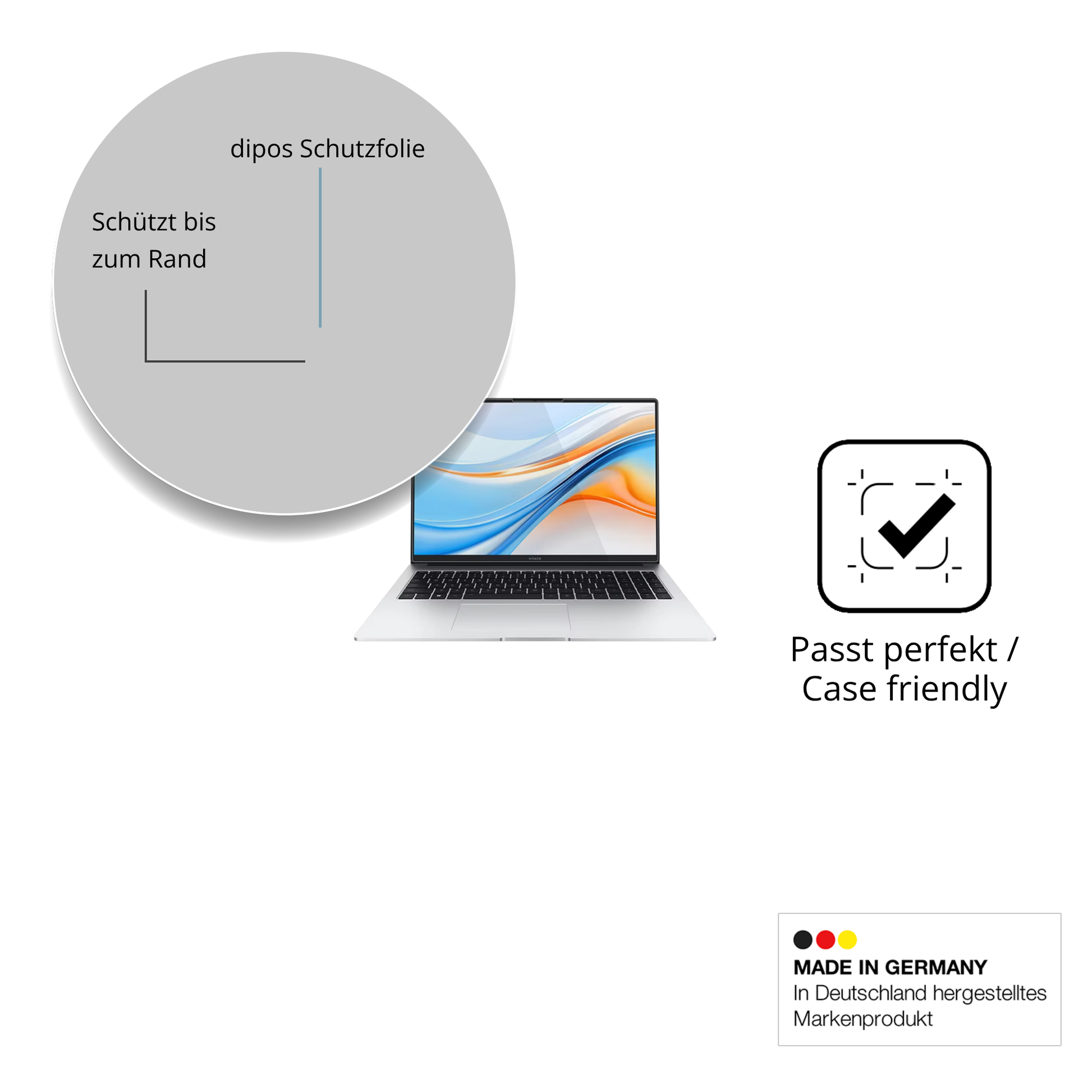 dipos Schutzfolie

Schützt bis zum Rand

HONOR

Passt perfekt / Case friendly

MADE IN GERMANY
In Deutschland hergestelltes Markenprodukt